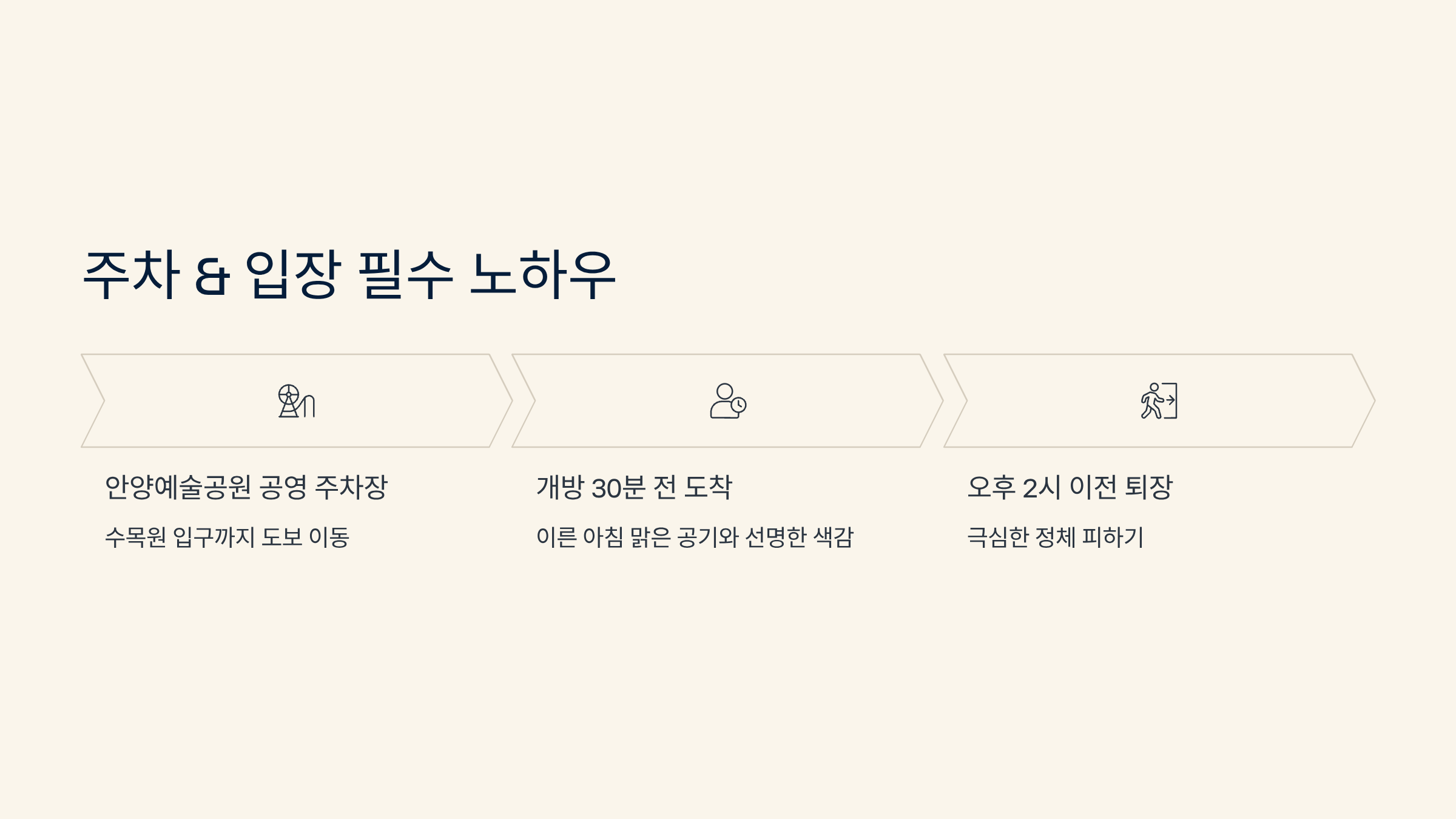 주차 & 입장 필수 노하우

안양예술공원 공영 주차장

수목원 입구까지 도보 이동

개방 30분 전 도착

이른 아침 맑은 공기와 선명한 색감

오후 2시 이전 퇴장

극심한 정체 피하기